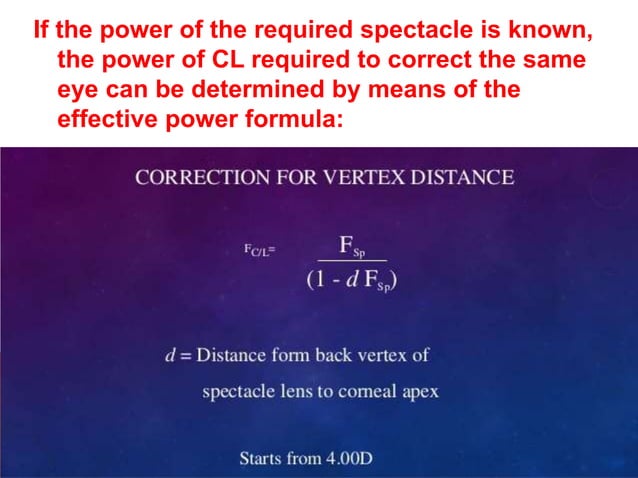 If the power of the required spectacle is known, the power of CL required to correct the same eye can be determined by means of the effective power formula:

CORRECTION FOR VERTEX DISTANCE

$F_{C/L} = \frac{F_{Sp}}{(1 - d\,F_{Sp})}$

$d$ = Distance form back vertex of spectacle lens to corneal apex

Starts from 4.00D